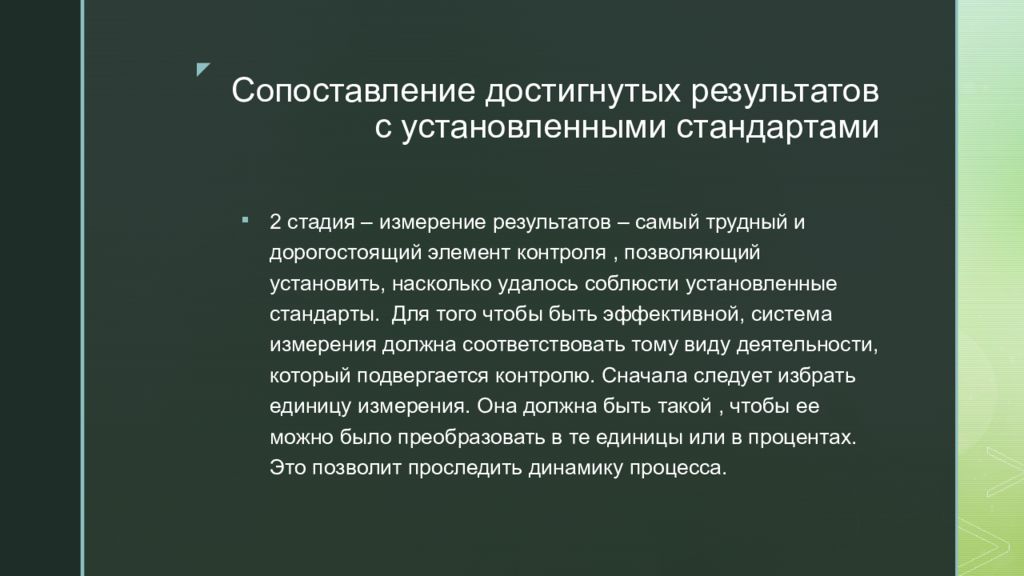 Сопоставление достигнутых результатов с установленными стандартами

2 стадия – измерение результатов – самый трудный и дорогостоящий элемент контроля , позволяющий установить, насколько удалось соблюсти установленные стандарты.  Для того чтобы быть эффективной, система измерения должна соответствовать тому виду деятельности, который подвергается контролю. Сначала следует избрать единицу измерения. Она должна быть такой , чтобы ее можно было преобразовать в те единицы или в процентах. Это позволит проследить динамику процесса.